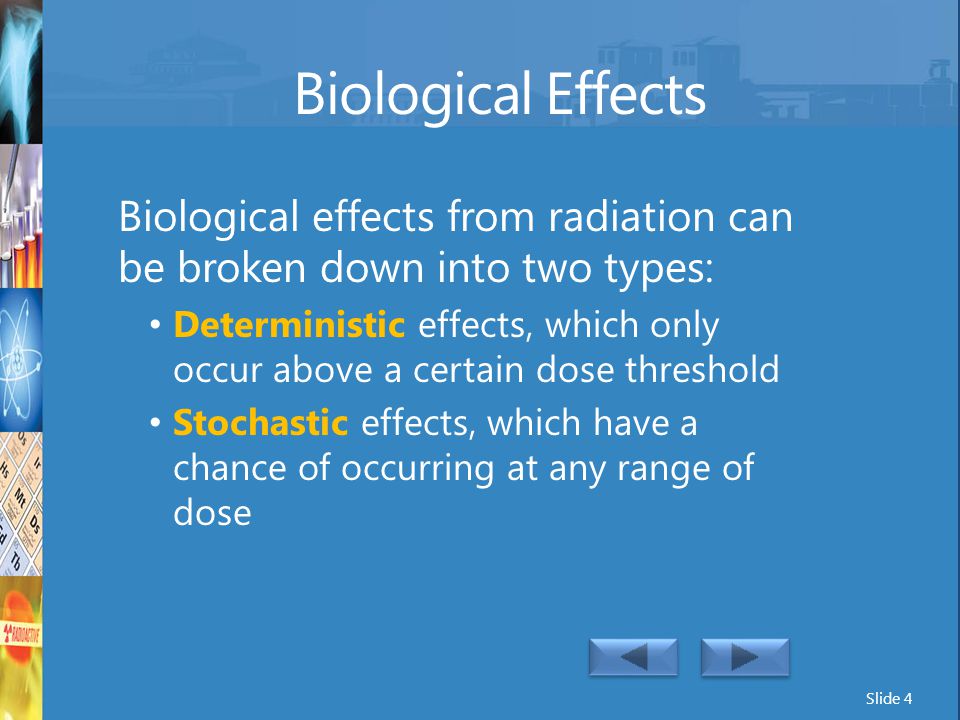 Biological Effects

Biological effects from radiation can be broken down into two types:

• Deterministic effects, which only occur above a certain dose threshold
• Stochastic effects, which have a chance of occurring at any range of dose

Slide 4